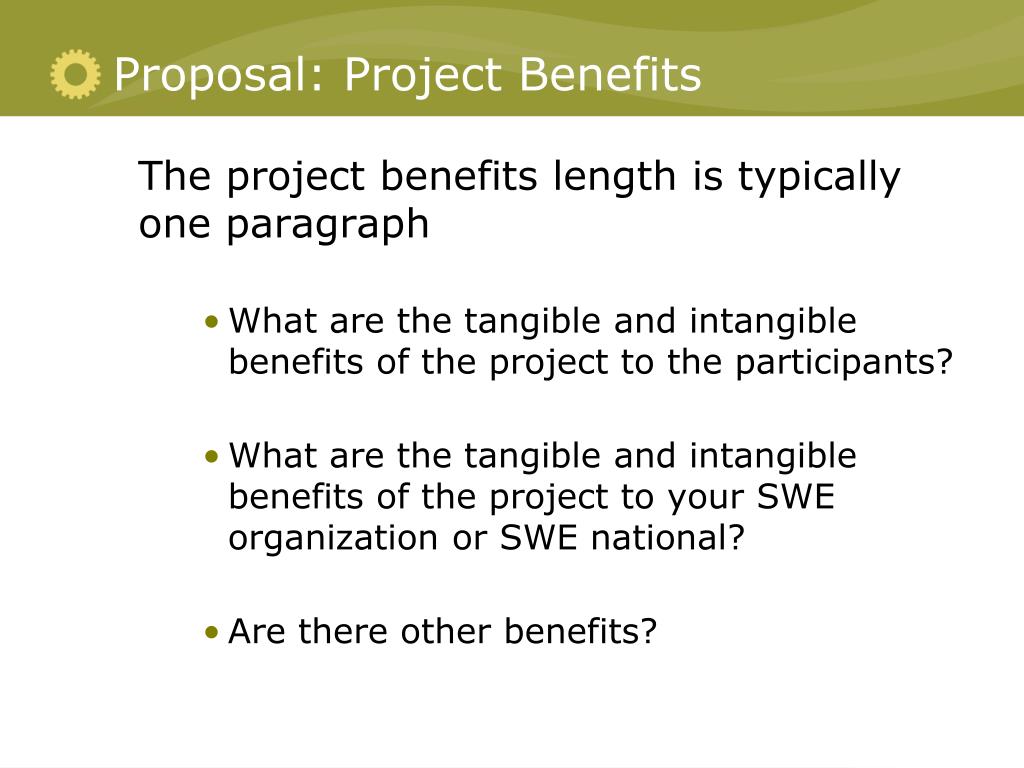 Proposal: Project Benefits

The project benefits length is typically one paragraph

• What are the tangible and intangible benefits of the project to the participants?

• What are the tangible and intangible benefits of the project to your SWE organization or SWE national?

• Are there other benefits?